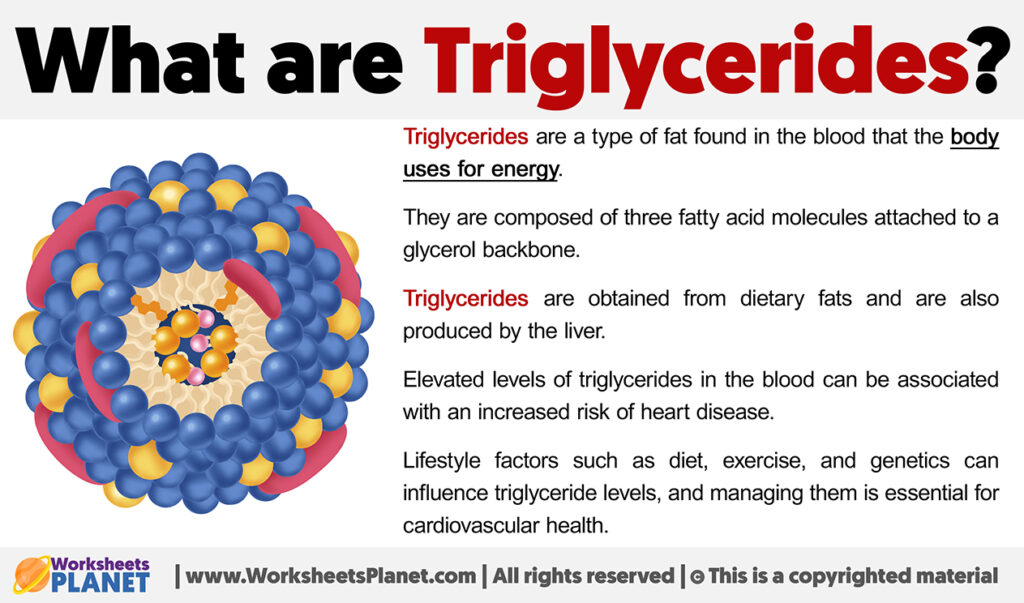 What are Triglycerides?

Triglycerides are a type of fat found in the blood that the body uses for energy.

They are composed of three fatty acid molecules attached to a glycerol backbone.

Triglycerides are obtained from dietary fats and are also produced by the liver.

Elevated levels of triglycerides in the blood can be associated with an increased risk of heart disease.

Lifestyle factors such as diet, exercise, and genetics can influence triglyceride levels, and managing them is essential for cardiovascular health.

Worksheets PLANET | www.WorksheetsPlanet.com | All rights reserved | © This is a copyrighted material